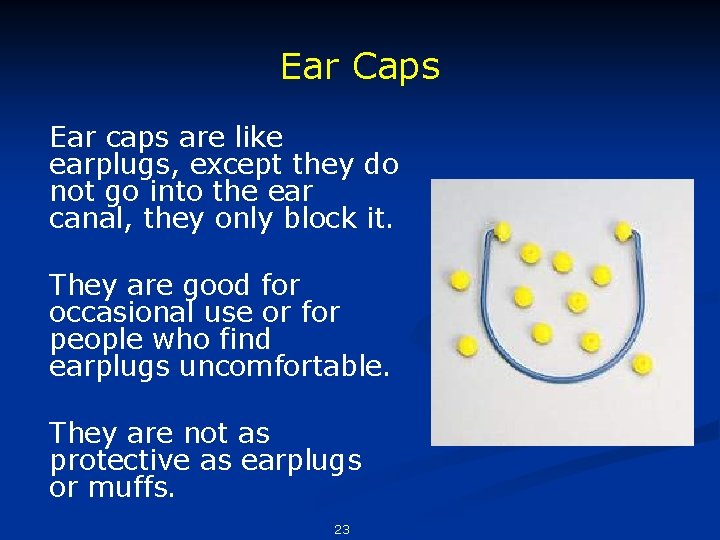 Ear Caps

Ear caps are like earplugs, except they do not go into the ear canal, they only block it.

They are good for occasional use or for people who find earplugs uncomfortable.

They are not as protective as earplugs or muffs.

23